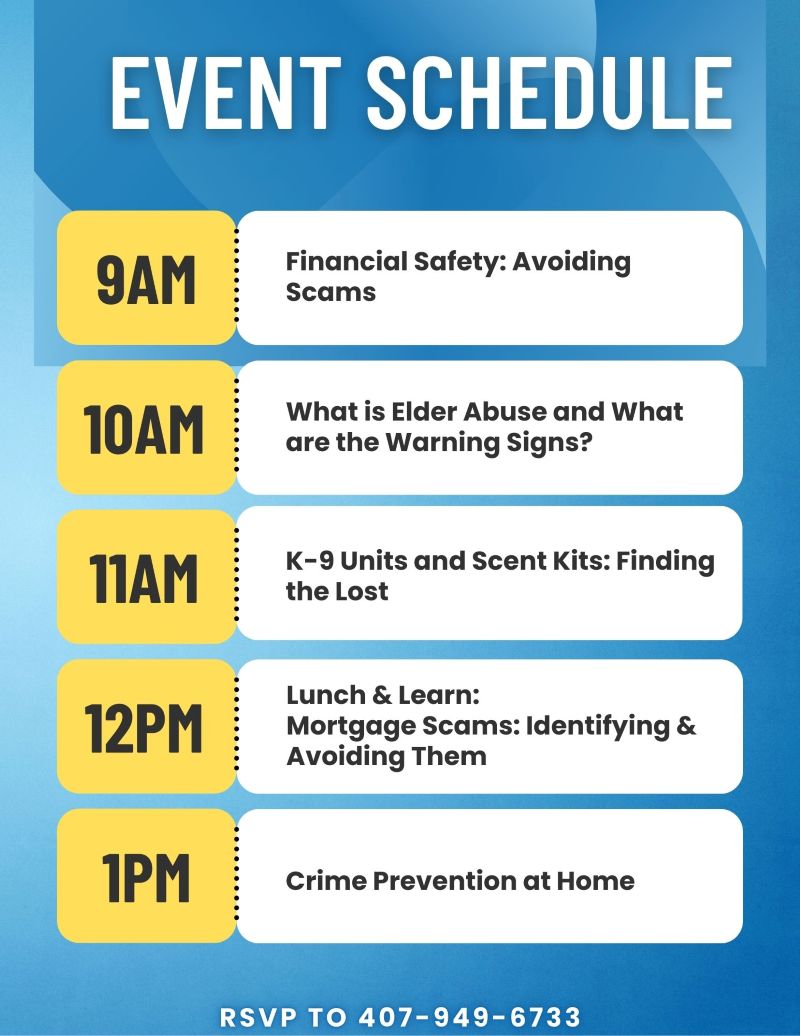 EVENT SCHEDULE

9AM

Financial Safety: Avoiding Scams

10AM

What is Elder Abuse and What are the Warning Signs?

11AM

K-9 Units and Scent Kits: Finding the Lost

12PM

Lunch & Learn:
Mortgage Scams: Identifying & Avoiding Them

1PM

Crime Prevention at Home

RSVP TO 407-949-6733